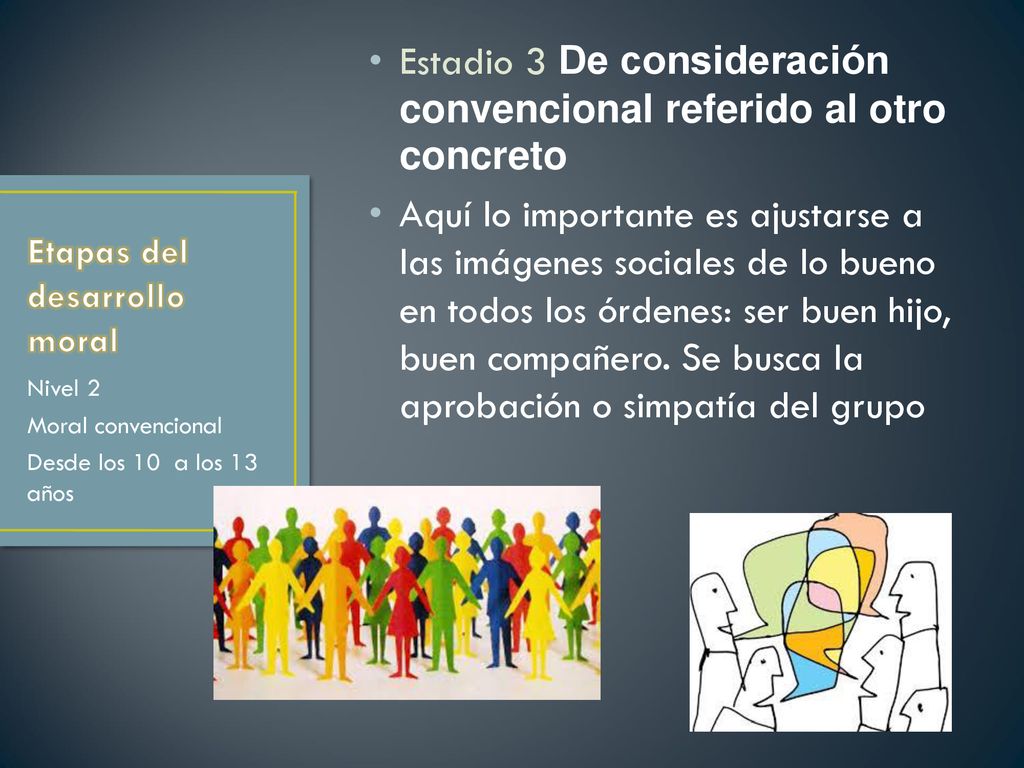 Etapas del desarrollo moral

Nivel 2

Moral convencional

Desde los 10  a los 13 años

• Estadio 3 De consideración convencional referido al otro concreto

• Aquí lo importante es ajustarse a las imágenes sociales de lo bueno en todos los órdenes: ser buen hijo, buen compañero. Se busca la aprobación o simpatía del grupo